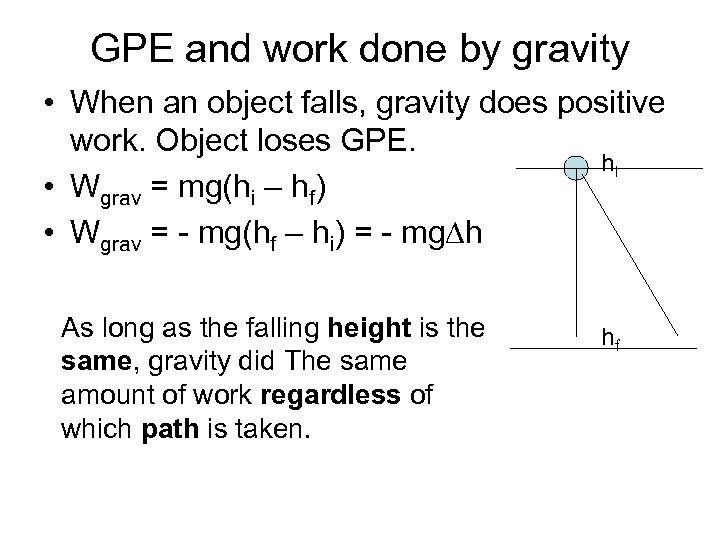 GPE and work done by gravity

• When an object falls, gravity does positive work. Object loses GPE.

• $W_{grav} = mg(h_i – h_f)$

• $W_{grav} = - mg(h_f – h_i) = - mg\Delta h$

$h_i$

$h_f$

As long as the falling **height** is the **same**, gravity did The same amount of work **regardless** of which **path** is taken.